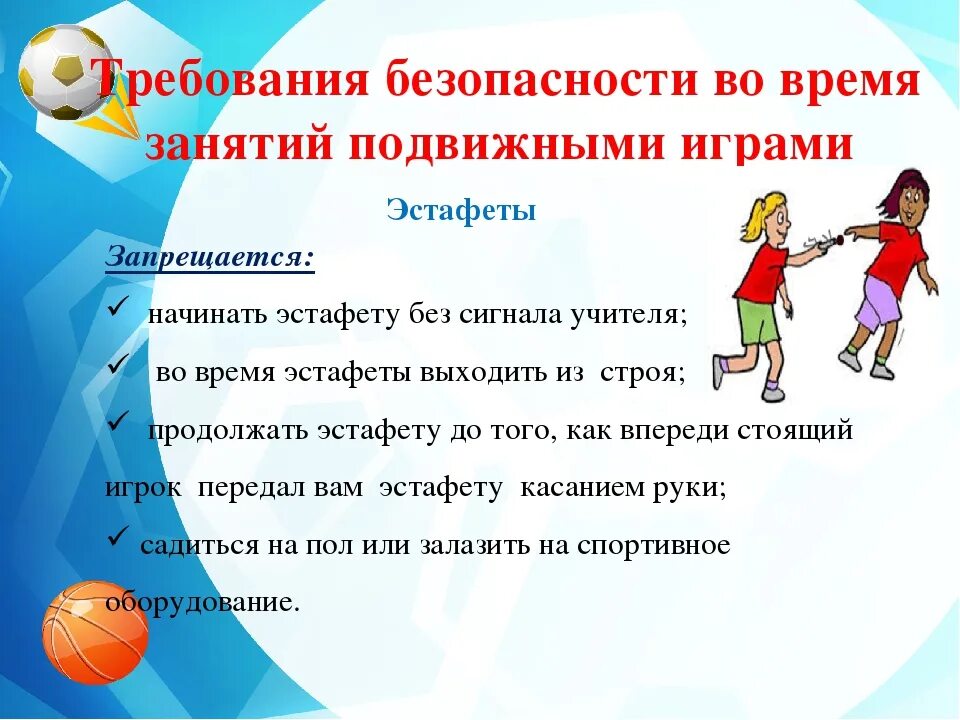 Требования безопасности во время занятий подвижными играми

Эстафеты

Запрещается:

✓ начинать эстафету без сигнала учителя;

✓ во время эстафеты выходить из строя;

✓ продолжать эстафету до того, как впереди стоящий игрок передал вам эстафету касанием руки;

✓ садиться на пол или залазить на спортивное оборудование.